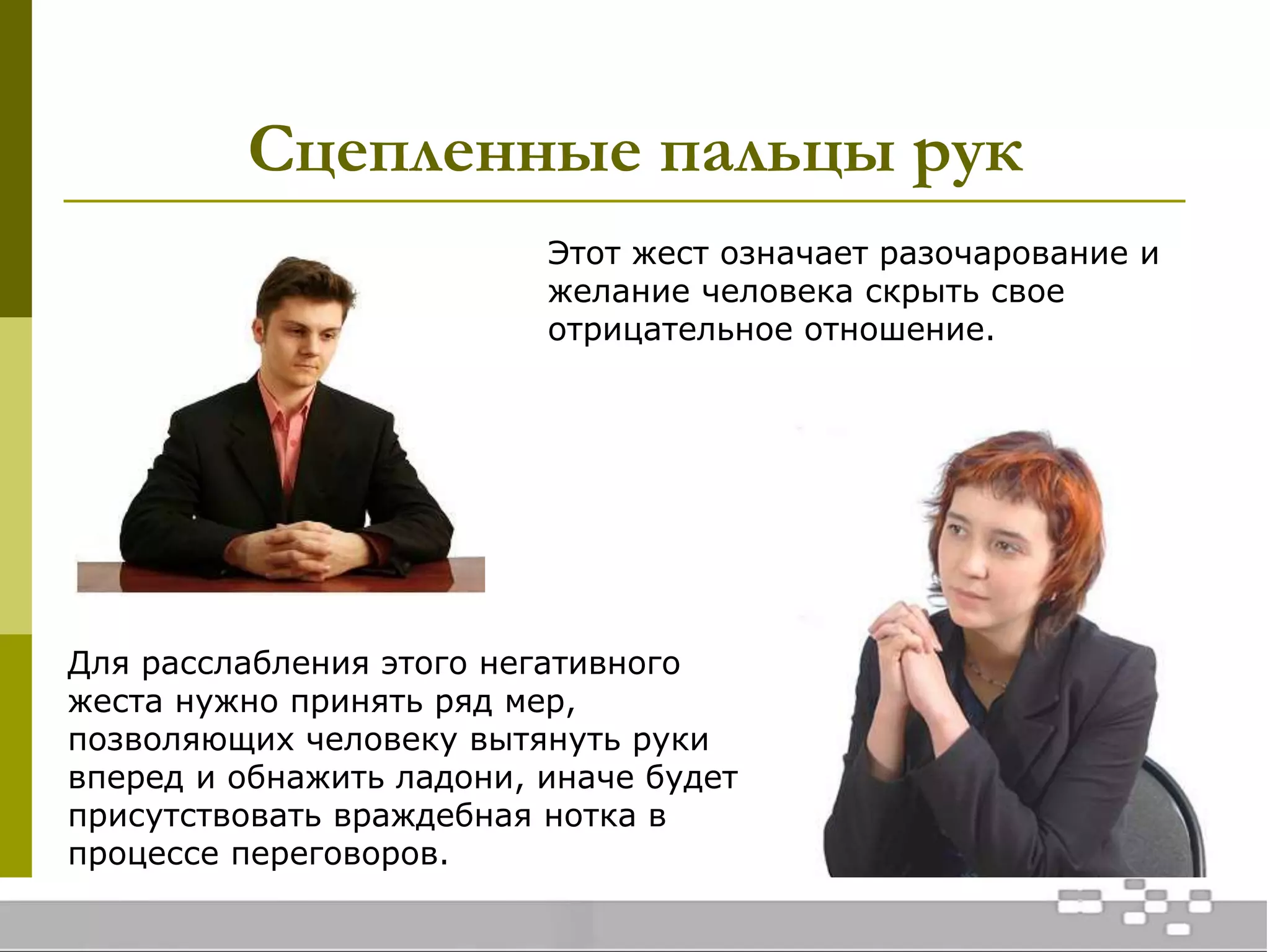 Сцепленные пальцы рук

Этот жест означает разочарование и желание человека скрыть свое отрицательное отношение.

Для расслабления этого негативного жеста нужно принять ряд мер, позволяющих человеку вытянуть руки вперед и обнажить ладони, иначе будет присутствовать враждебная нотка в процессе переговоров.